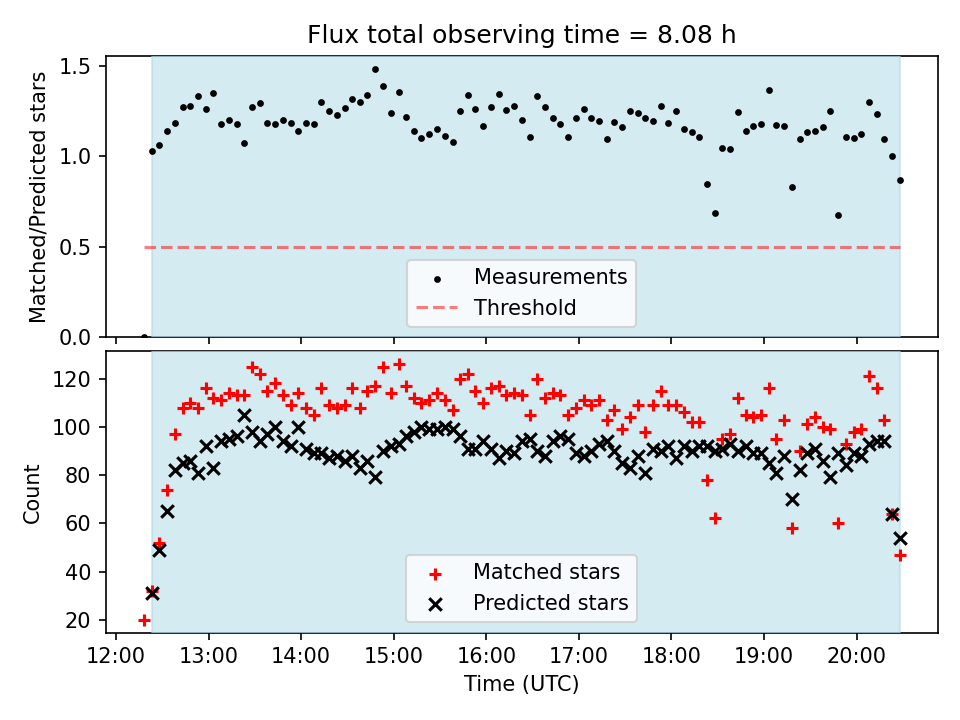 Flux total observing time = 8.08 h

Matched/Predicted stars

1.5
1.0
0.5
0.0

Measurements
Threshold

Count

120
100
80
60
40
20

Matched stars
Predicted stars

12:00
13:00
14:00
15:00
16:00
17:00
18:00
19:00
20:00

Time (UTC)